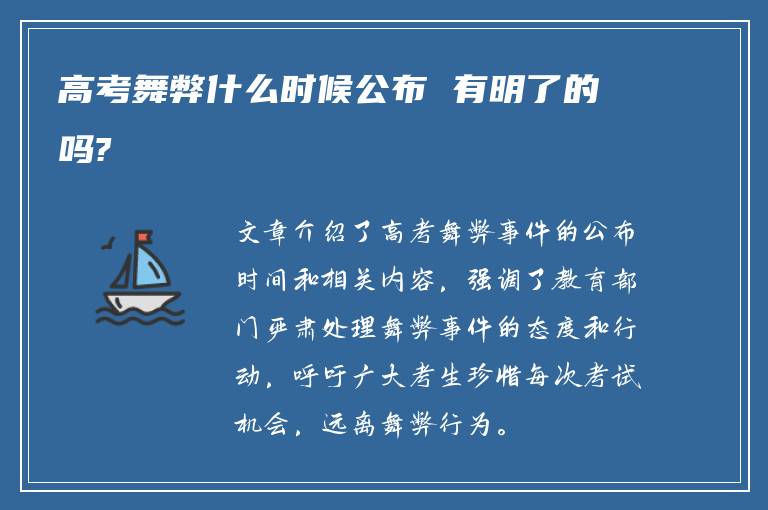 高考舞弊什么时候公布 有明了的吗?

文章介绍了高考舞弊事件的公布时间和相关内容，强调了教育部门严肃处理舞弊事件的态度和行动，呼吁广大考生珍惜每次考试机会，远离舞弊行为。